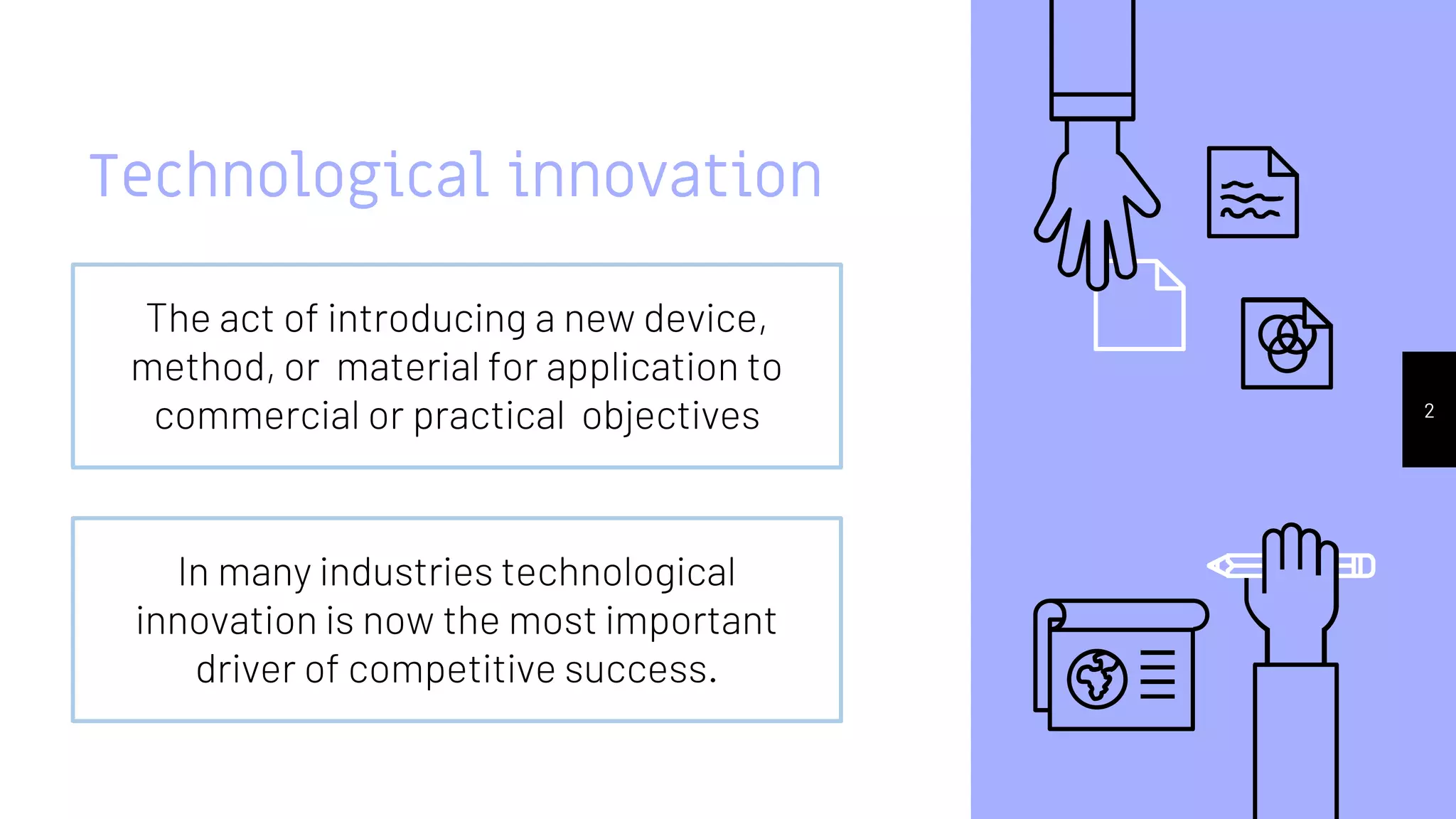 Technological innovation

The act of introducing a new device, method, or material for application to commercial or practical objectives

In many industries technological innovation is now the most important driver of competitive success.

2